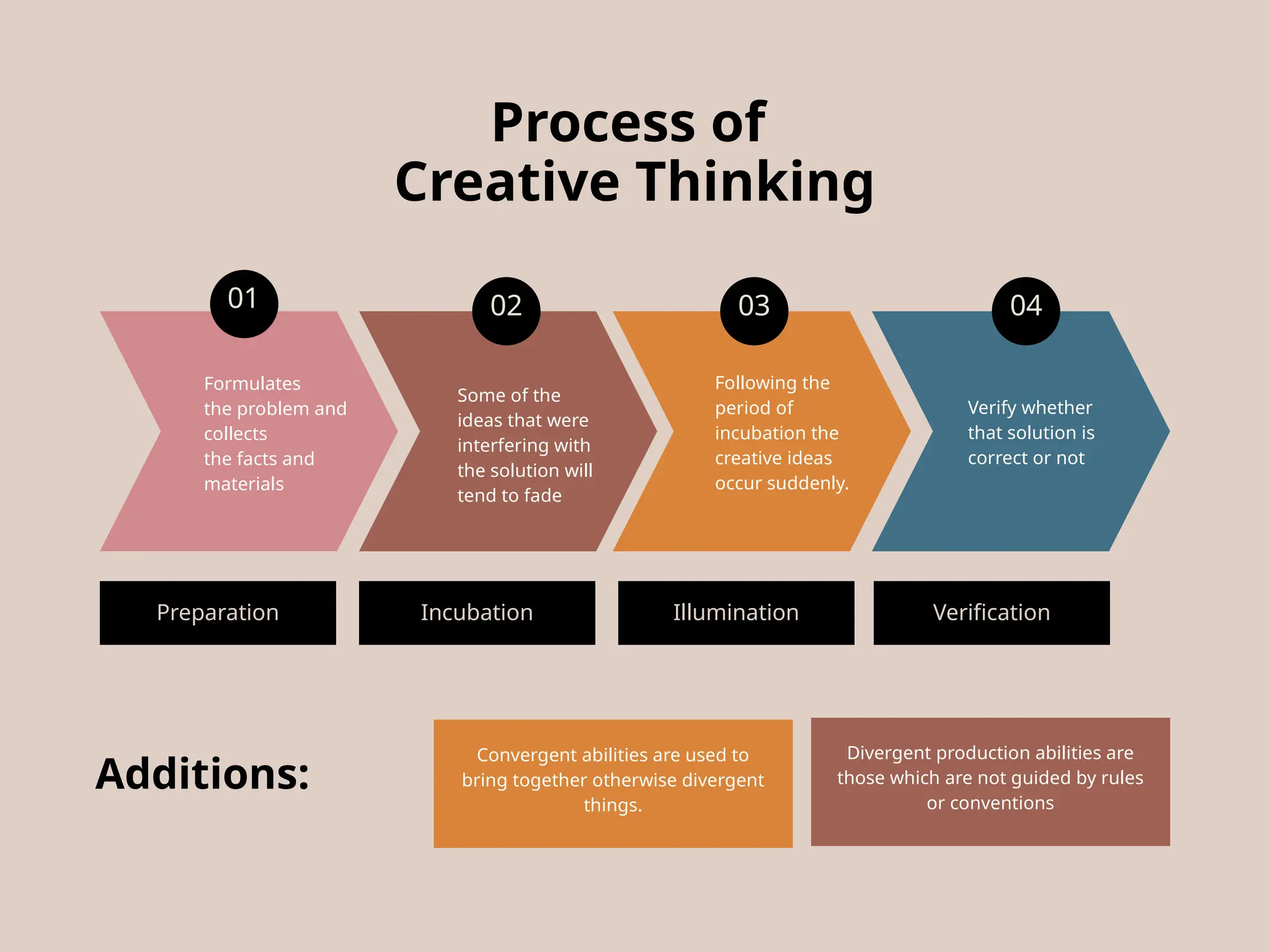 Process of
Creative Thinking

01

Formulates the problem and collects the facts and materials

Preparation

02

Some of the ideas that were interfering with the solution will tend to fade

Incubation

03

Following the period of incubation the creative ideas occur suddenly.

Illumination

04

Verify whether that solution is correct or not

Verification

Additions:

Convergent abilities are used to bring together otherwise divergent things.

Divergent production abilities are those which are not guided by rules or conventions